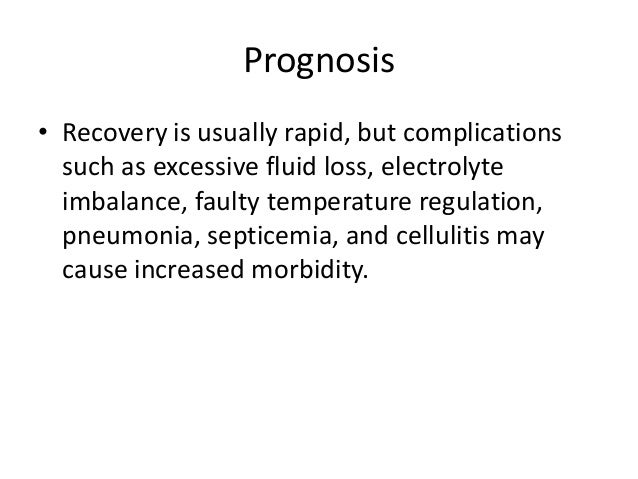 Prognosis

• Recovery is usually rapid, but complications such as excessive fluid loss, electrolyte imbalance, faulty temperature regulation, pneumonia, septicemia, and cellulitis may cause increased morbidity.